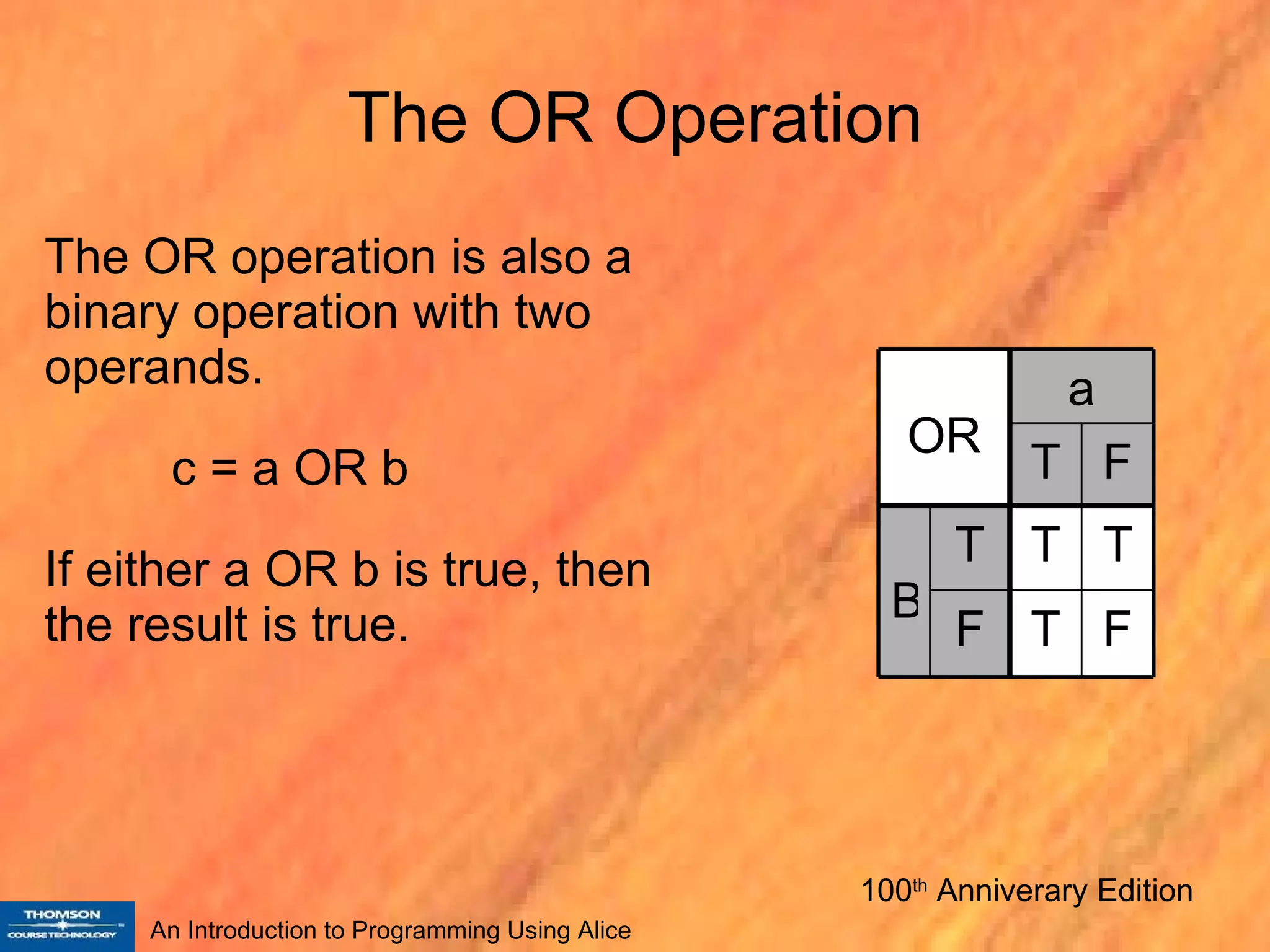 The OR Operation

The OR operation is also a binary operation with two operands.

c = a OR b

If either a OR b is true, then the result is true.

| OR | | a | |
|---|---|---|---|
| | | T | F |
| B | T | T | T |
| | F | T | F |

100$^{th}$ Anniverary Edition

THOMSON COURSE TECHNOLOGY

An Introduction to Programming Using Alice